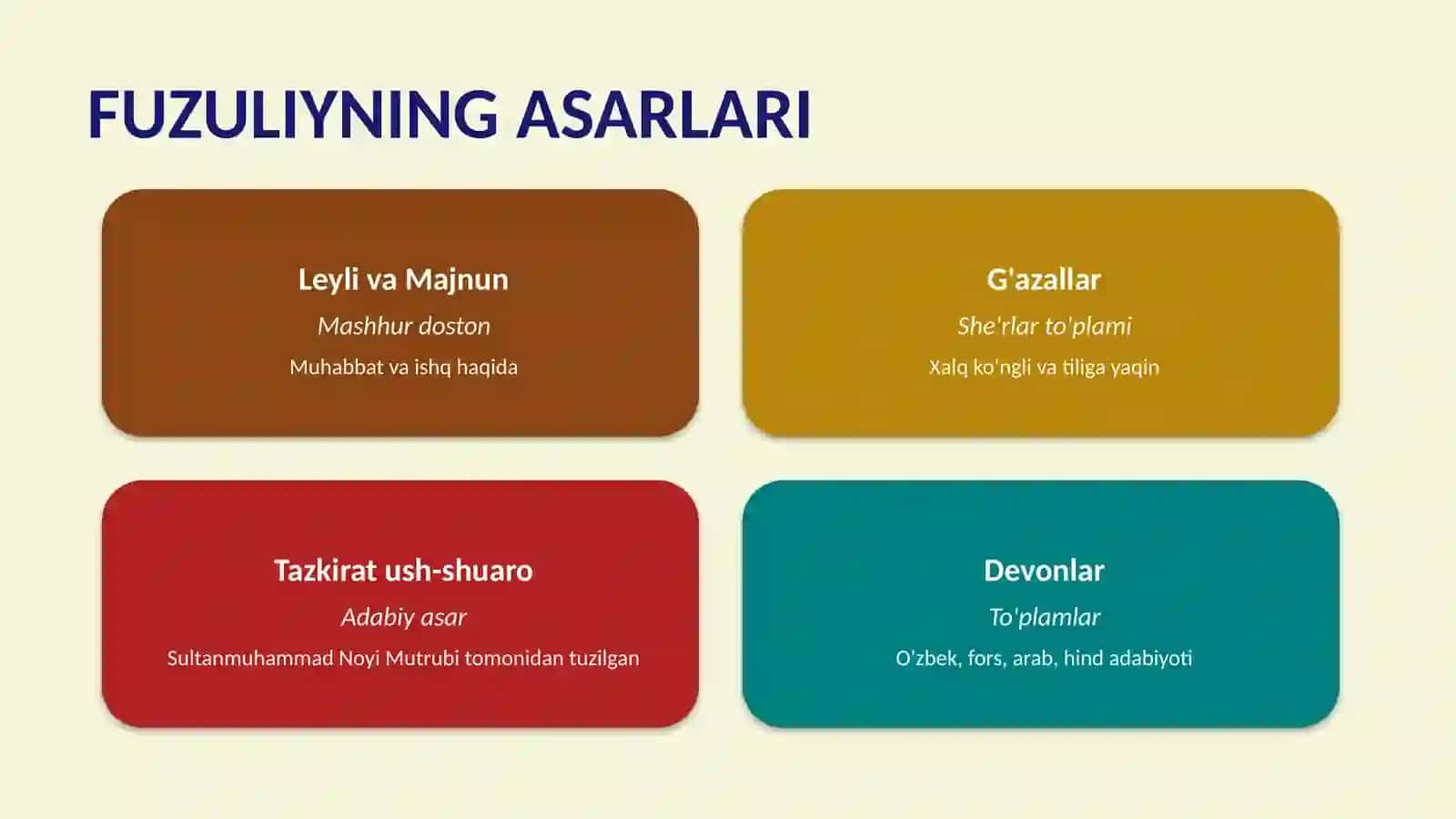 FUZULIYNING ASARLARI

Leyli va Majnun
Mashhur doston
Muhabbat va ishq haqida

G'azallar
She'rlar to'plami
Xalq ko'ngli va tiliga yaqin

Tazkirat ush-shuaro
Adabiy asar
Sultanmuhammad Noyi Mutrubi tomonidan tuzilgan

Devonlar
To'plamlar
O'zbek, fors, arab, hind adabiyoti